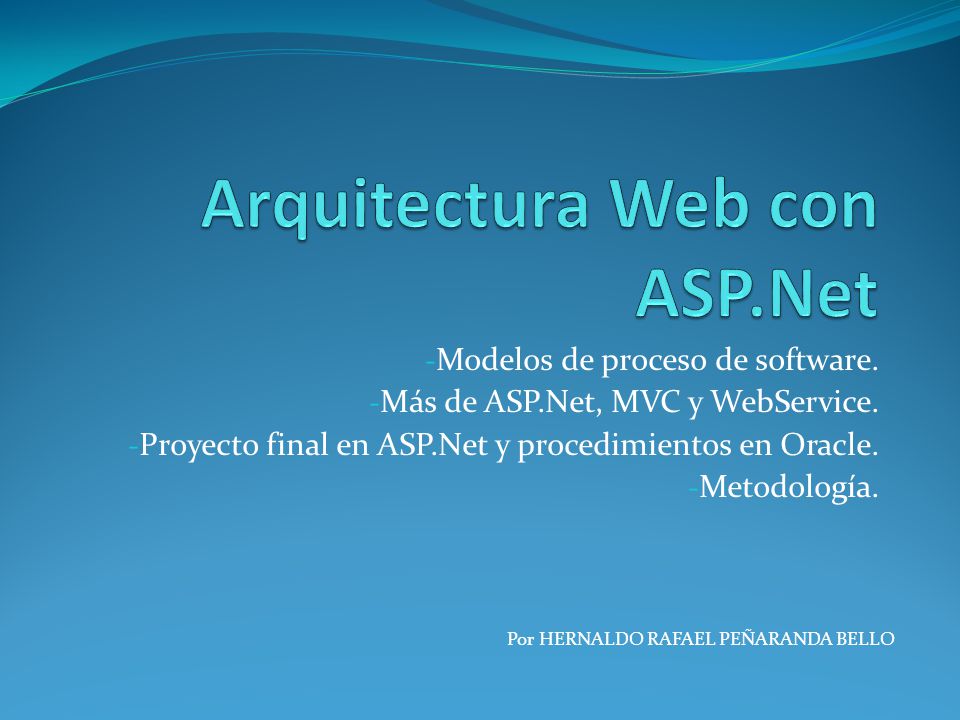 Arquitectura Web con ASP.Net

-Modelos de proceso de software.
-Más de ASP.Net, MVC y WebService.
-Proyecto final en ASP.Net y procedimientos en Oracle.
-Metodología.

Por HERNALDO RAFAEL PEÑARANDA BELLO